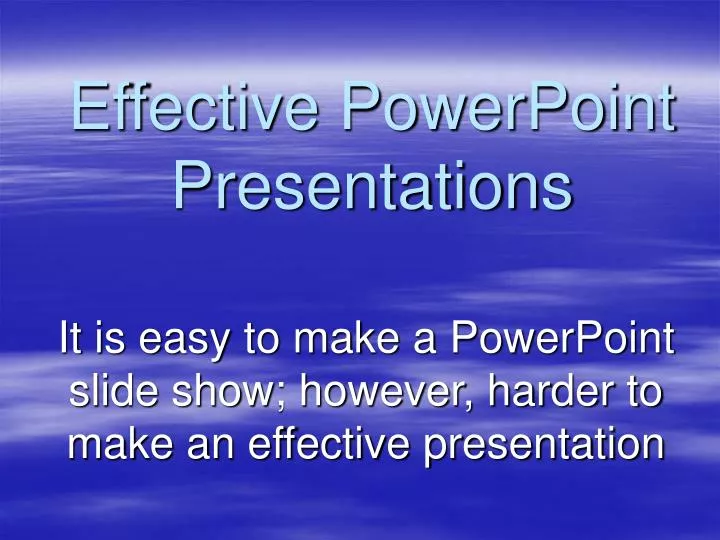 Effective PowerPoint Presentations

It is easy to make a PowerPoint slide show; however, harder to make an effective presentation